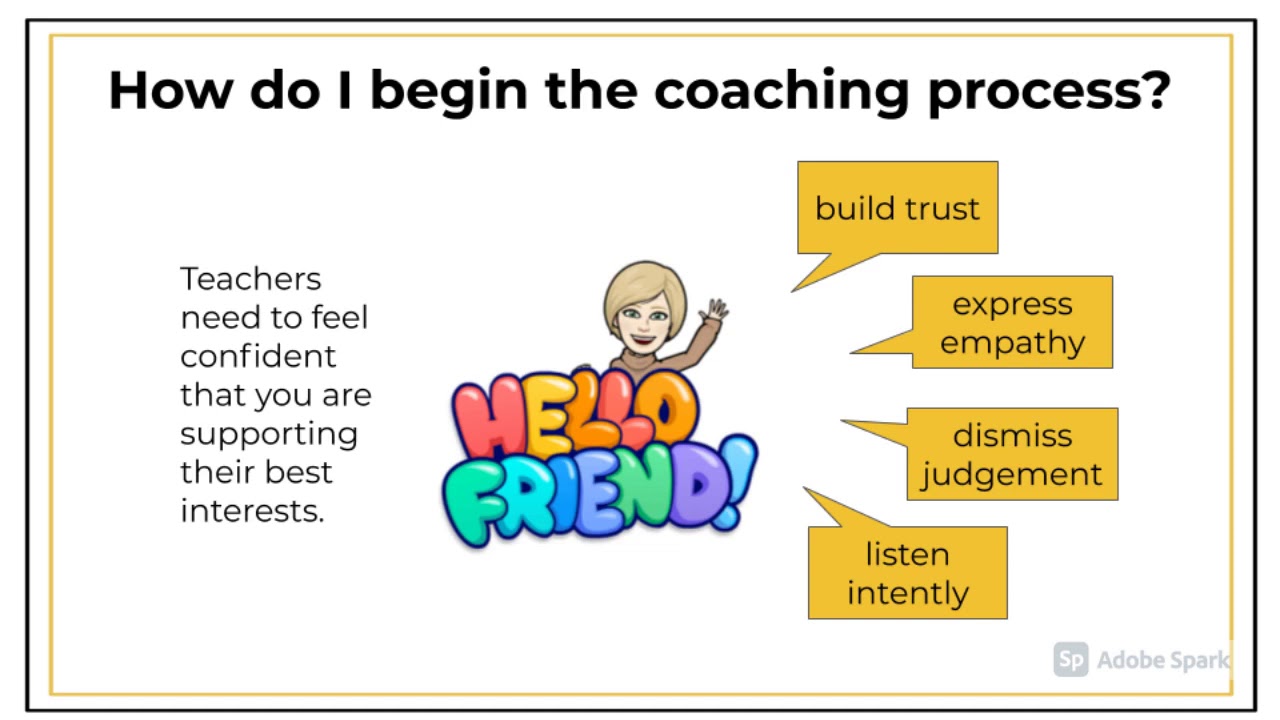 How do I begin the coaching process?

Teachers need to feel confident that you are supporting their best interests.

HELLO FRIEND!

build trust

express empathy

dismiss judgement

listen intently

Sp Adobe Spark